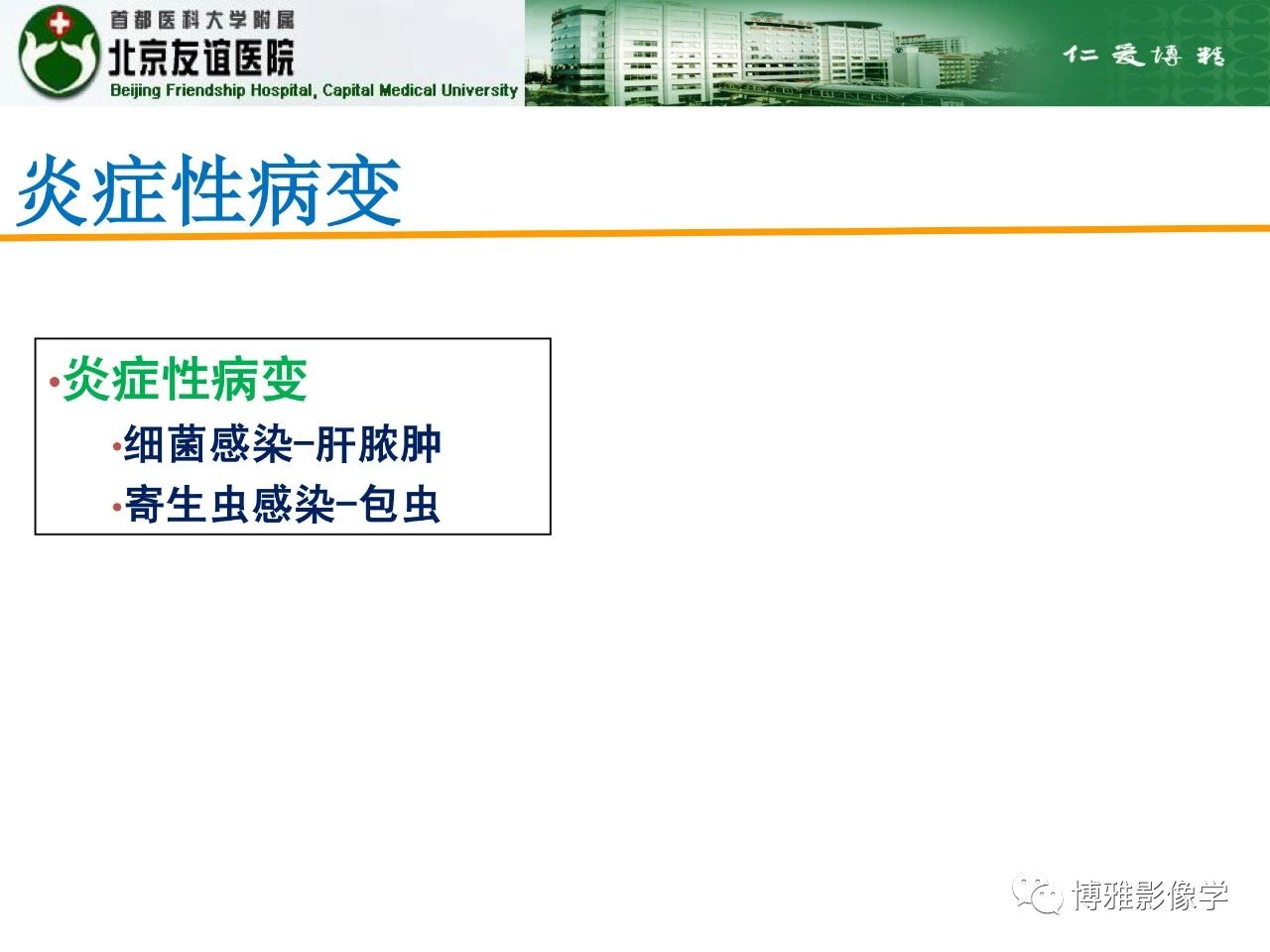 首都医科大学附属
北京友谊医院
Beijing Friendship Hospital, Capital Medical University

仁爱博精

炎症性病变

•炎症性病变
•细菌感染-肝脓肿
•寄生虫感染-包虫

博雅影像学